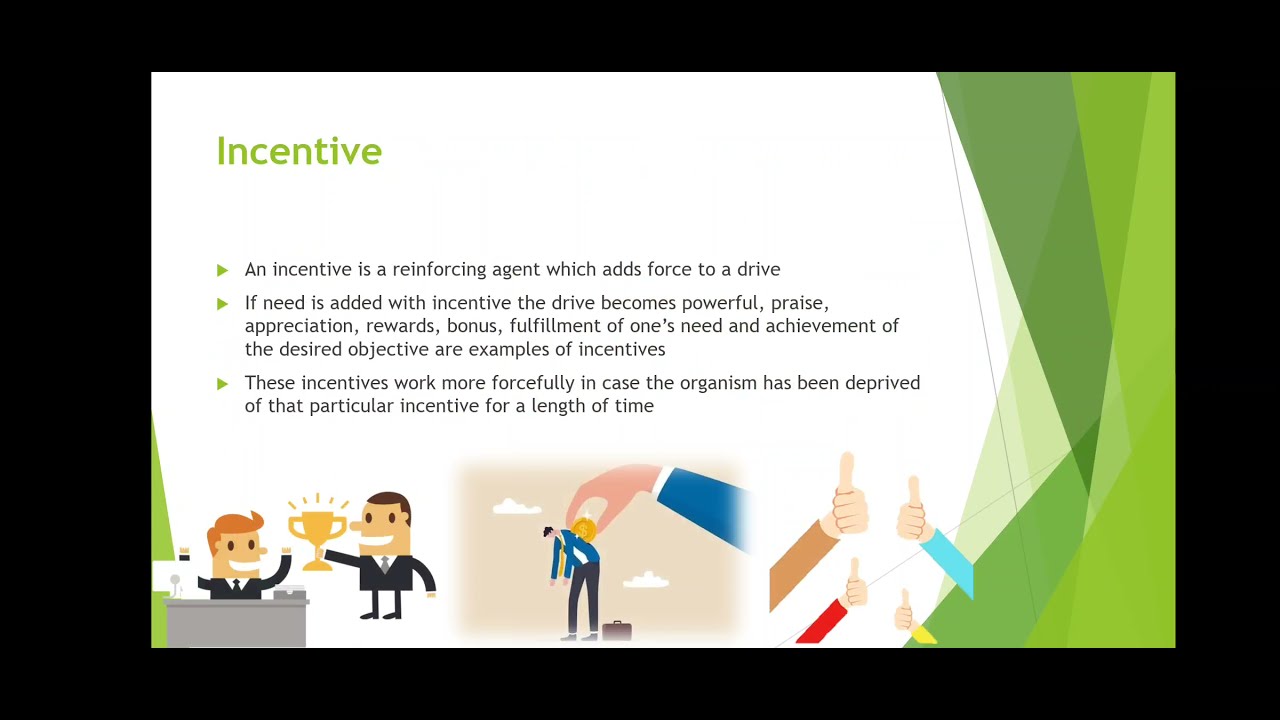 Incentive

An incentive is a reinforcing agent which adds force to a drive

If need is added with incentive the drive becomes powerful, praise, appreciation, rewards, bonus, fulfillment of one's need and achievement of the desired objective are examples of incentives

These incentives work more forcefully in case the organism has been deprived of that particular incentive for a length of time